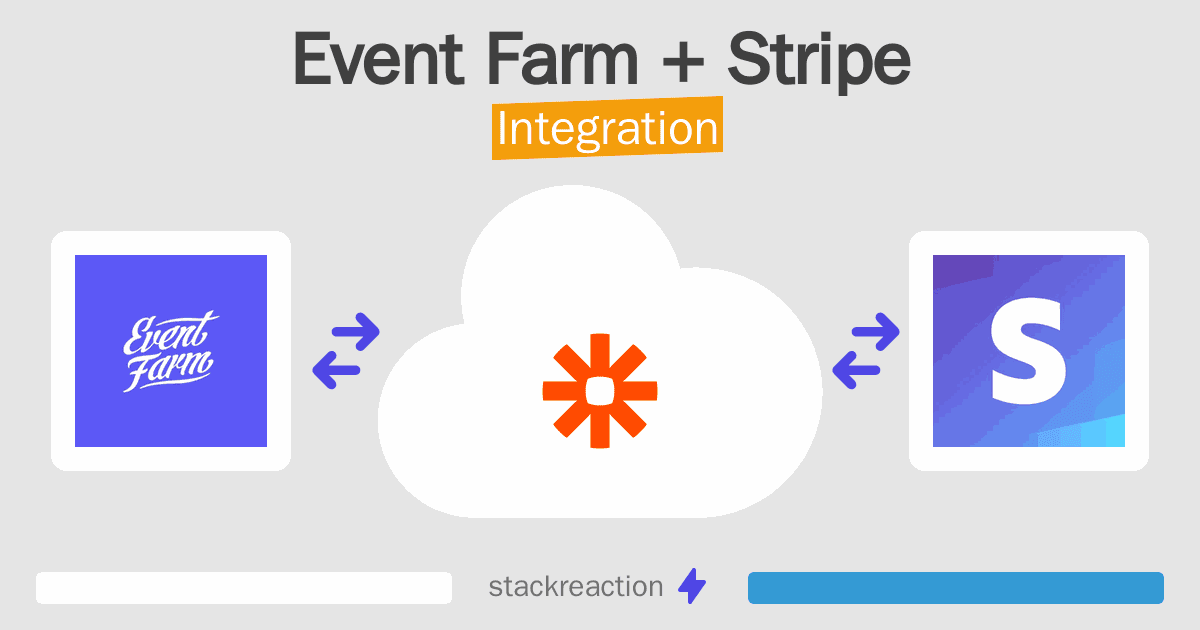 Event Farm + Stripe
Integration

Event Farm

S

stackreaction